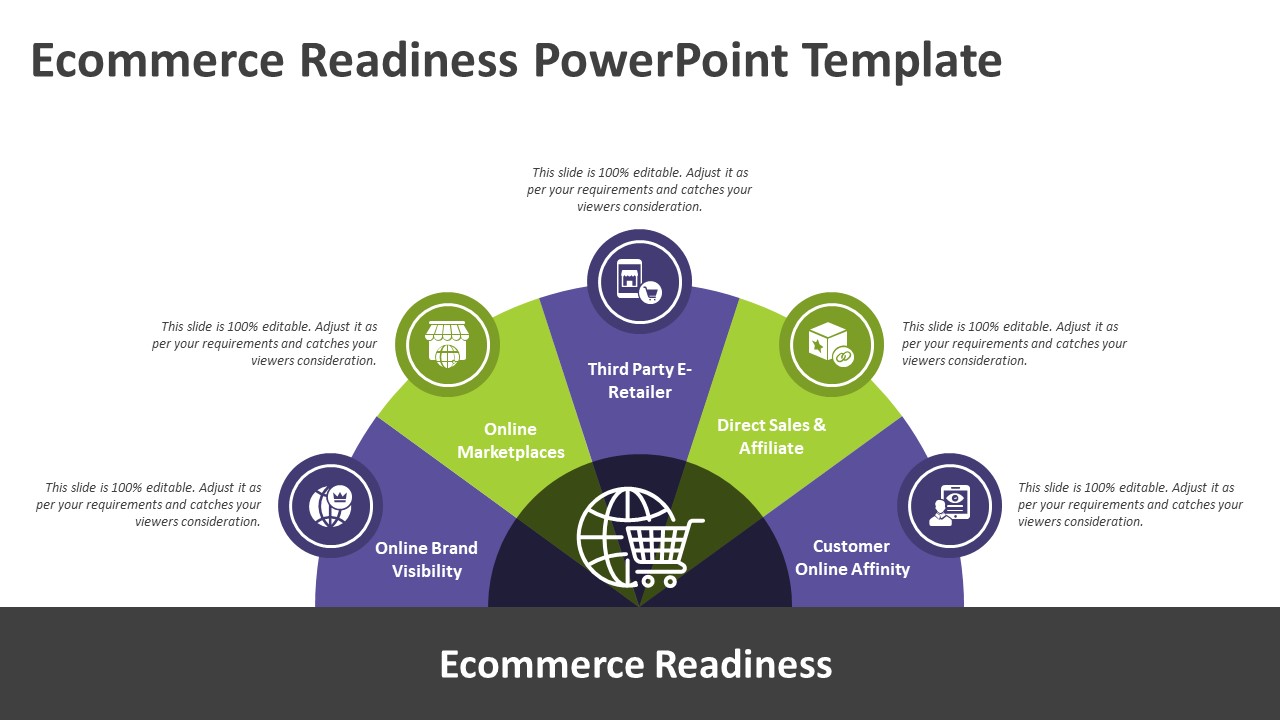 Ecommerce Readiness PowerPoint Template

This slide is 100% editable. Adjust it as per your requirements and catches your viewers consideration.

This slide is 100% editable. Adjust it as per your requirements and catches your viewers consideration.

This slide is 100% editable. Adjust it as per your requirements and catches your viewers consideration.

This slide is 100% editable. Adjust it as per your requirements and catches your viewers consideration.

This slide is 100% editable. Adjust it as per your requirements and catches your viewers consideration.

Online Brand Visibility

Online Marketplaces

Third Party E-Retailer

Direct Sales & Affiliate

Customer Online Affinity

Ecommerce Readiness